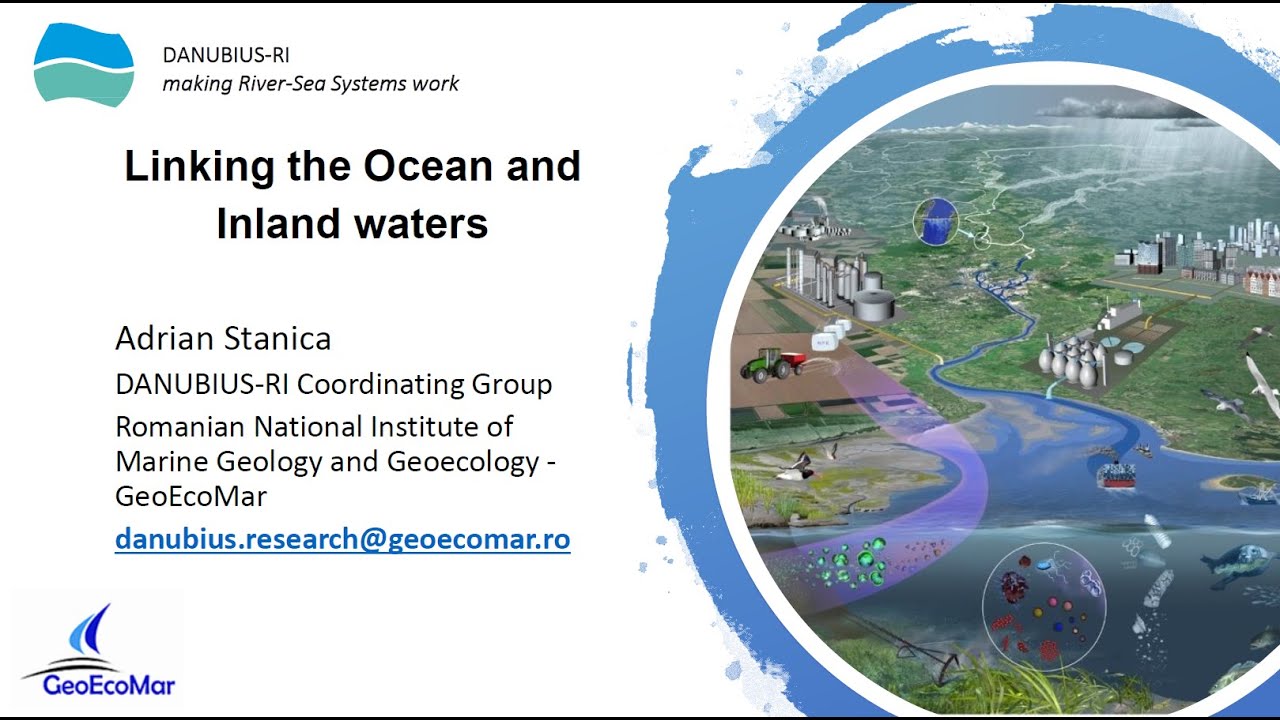 DANUBIUS-RI
making River-Sea Systems work

Linking the Ocean and Inland waters

Adrian Stanica
DANUBIUS-RI Coordinating Group
Romanian National Institute of Marine Geology and Geoecology - GeoEcoMar
danubius.research@geoecomar.ro

GeoEcoMar